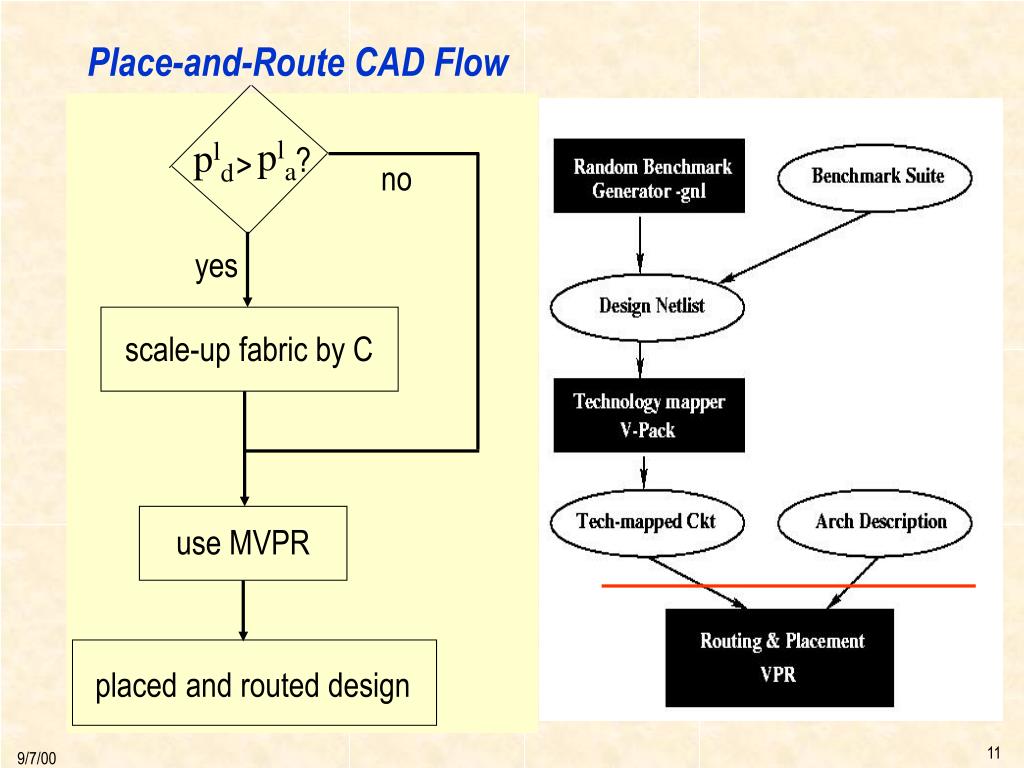 Place-and-Route CAD Flow

$p^l_d > p^l_a$?

no

yes

scale-up fabric by C

use MVPR

placed and routed design

Random Benchmark Generator -gnl

Benchmark Suite

Design Netlist

Technology mapper V-Pack

Tech-mapped Ckt

Arch Description

Routing & Placement VPR

9/7/00

11